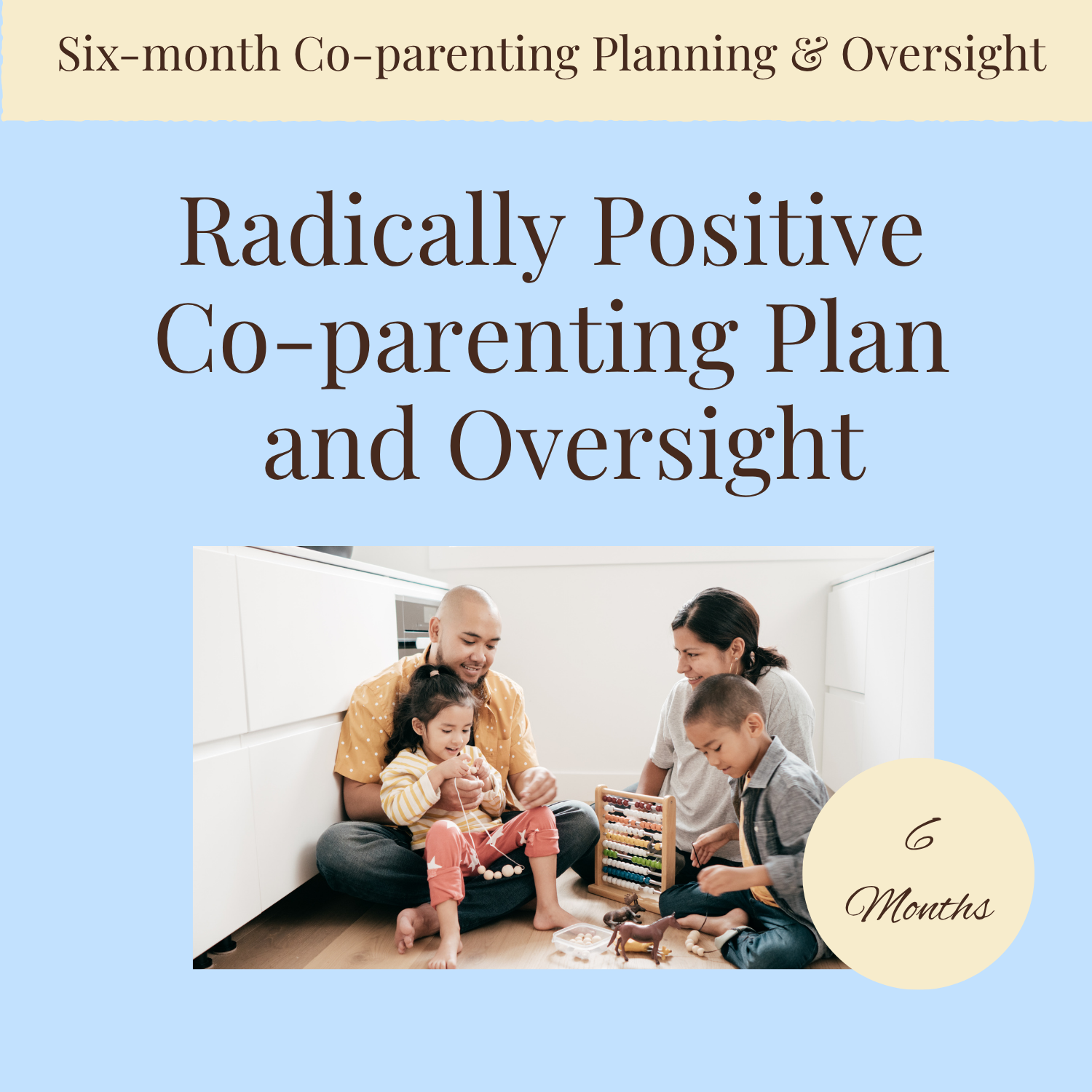 Six-month Co-parenting Planning & Oversight

Radically Positive Co-parenting Plan and Oversight

6 Months